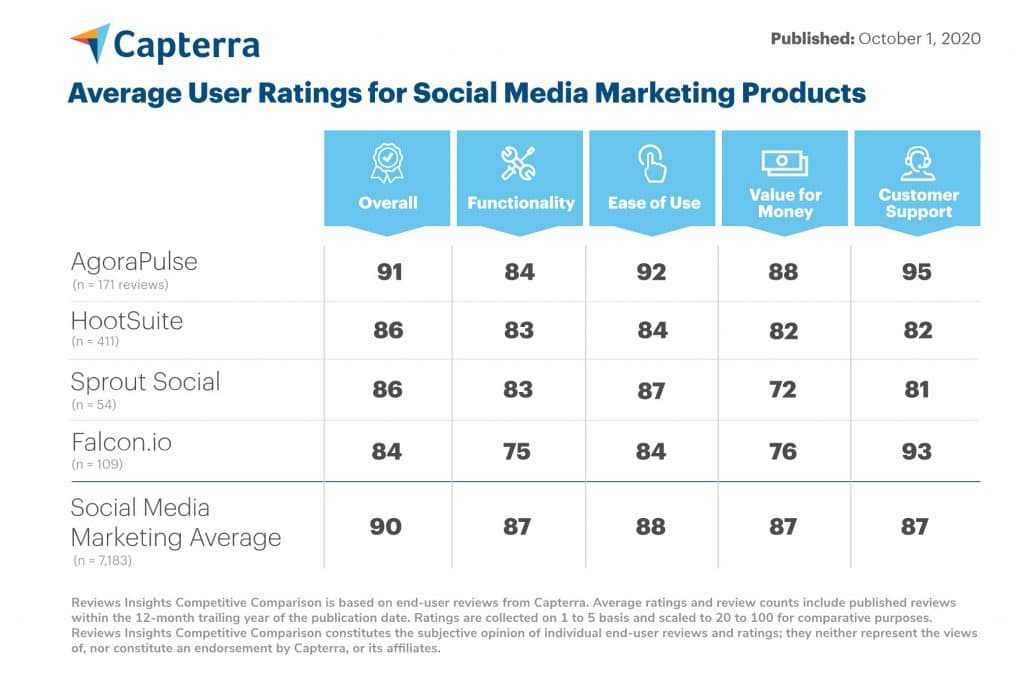 Capterra

Published: October 1, 2020

Average User Ratings for Social Media Marketing Products

| | Overall | Functionality | Ease of Use | Value for Money | Customer Support |
|---|---|---|---|---|---|
| AgoraPulse (n = 171 reviews) | 91 | 84 | 92 | 88 | 95 |
| HootSuite (n = 411) | 86 | 83 | 84 | 82 | 82 |
| Sprout Social (n = 54) | 86 | 83 | 87 | 72 | 81 |
| Falcon.io (n = 109) | 84 | 75 | 84 | 76 | 93 |
| Social Media Marketing Average (n = 7,183) | 90 | 87 | 88 | 87 | 87 |

Reviews Insights Competitive Comparison is based on end-user reviews from Capterra. Average ratings and review counts include published reviews within the 12-month trailing year of the publication date. Ratings are collected on 1 to 5 basis and scaled to 20 to 100 for comparative purposes. Reviews Insights Competitive Comparison constitutes the subjective opinion of individual end-user reviews and ratings; they neither represent the views of, nor constitute an endorsement by Capterra, or its affiliates.